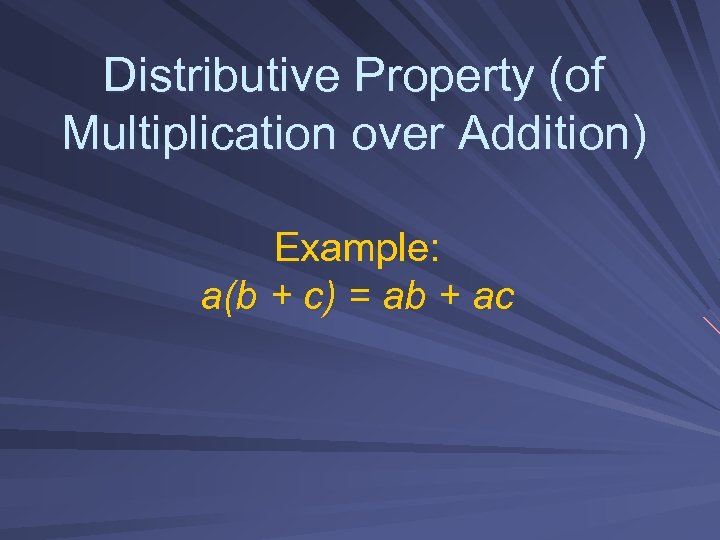 Distributive Property (of Multiplication over Addition)

Example:
$a(b + c) = ab + ac$